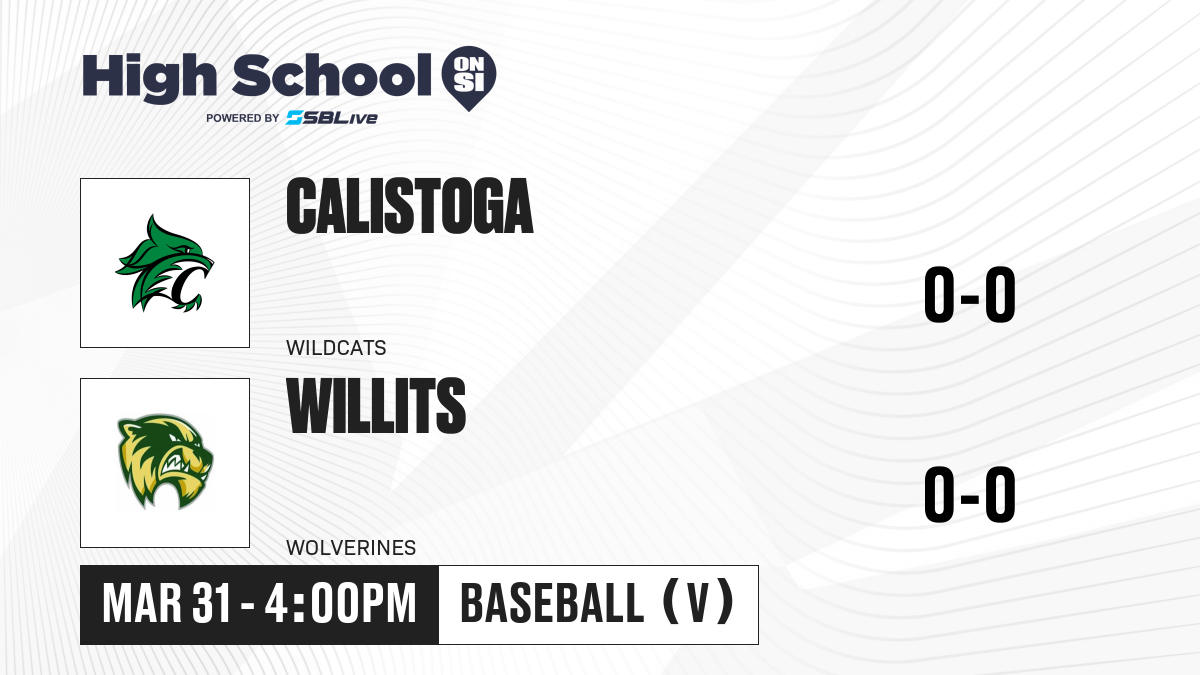 High School ON SI
POWERED BY SBLive

CALISTOGA
WILDCATS
0-0

WILLITS
WOLVERINES
0-0

MAR 31 - 4:00PM
BASEBALL (V)